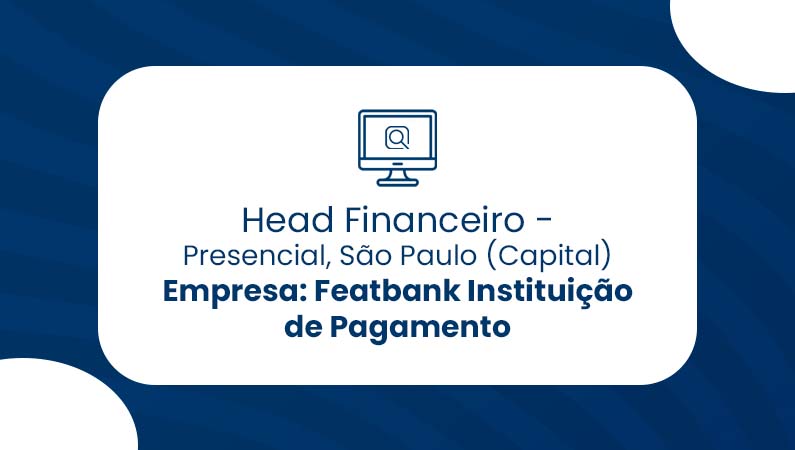 Head Financeiro -
Presencial, São Paulo (Capital)
Empresa: Featbank Instituição de Pagamento